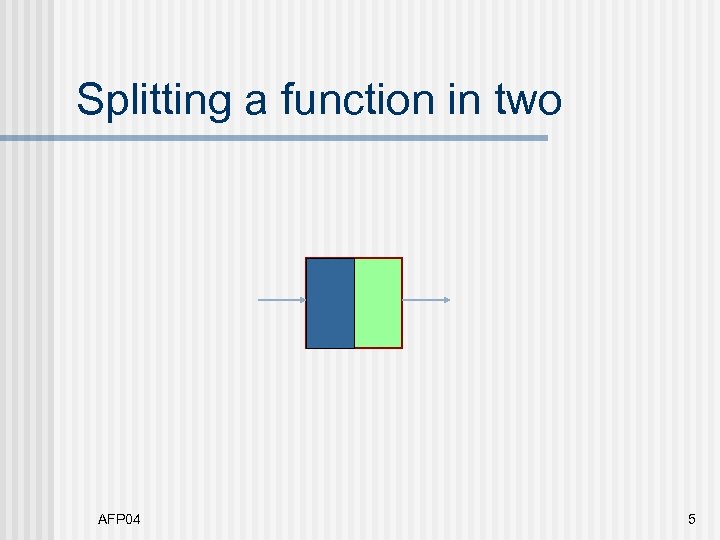 Splitting a function in two

AFP04

5